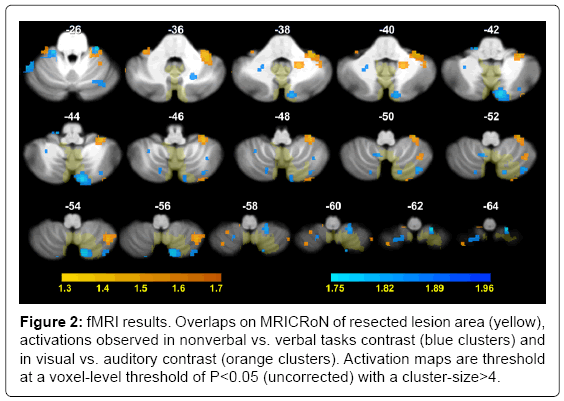 -26 -36 -38 -40 -42

-44 -46 -48 -50 -52

-54 -56 -58 -60 -62 -64

1.3 1.4 1.5 1.6 1.7

1.75 1.82 1.89 1.96

**Figure 2:** fMRI results. Overlaps on MRICRoN of resected lesion area (yellow), activations observed in nonverbal vs. verbal tasks contrast (blue clusters) and in visual vs. auditory contrast (orange clusters). Activation maps are threshold at a voxel-level threshold of P<0.05 (uncorrected) with a cluster-size>4.